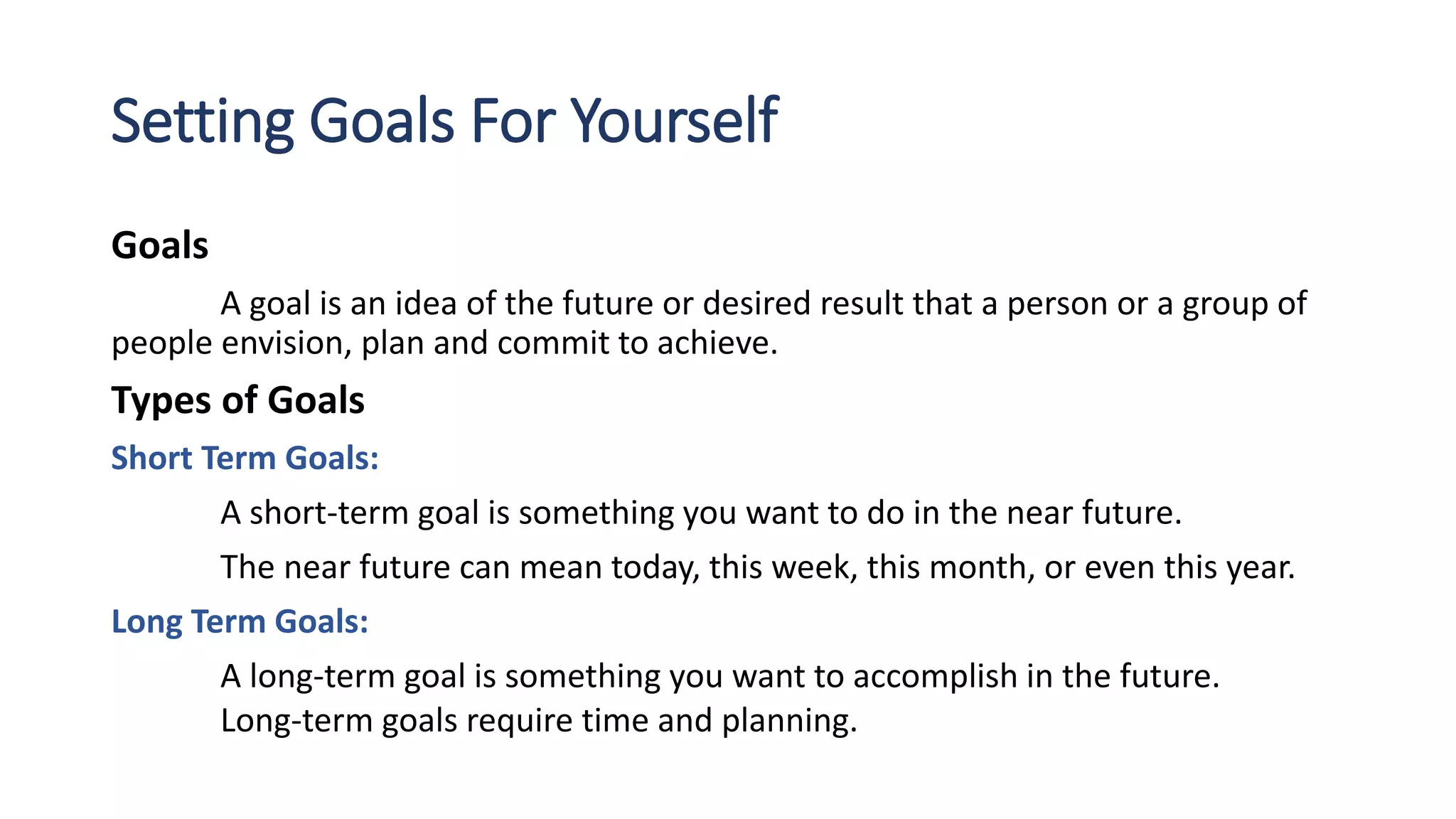 Setting Goals For Yourself

Goals

A goal is an idea of the future or desired result that a person or a group of people envision, plan and commit to achieve.

Types of Goals

Short Term Goals:

A short-term goal is something you want to do in the near future.

The near future can mean today, this week, this month, or even this year.

Long Term Goals:

A long-term goal is something you want to accomplish in the future. Long-term goals require time and planning.